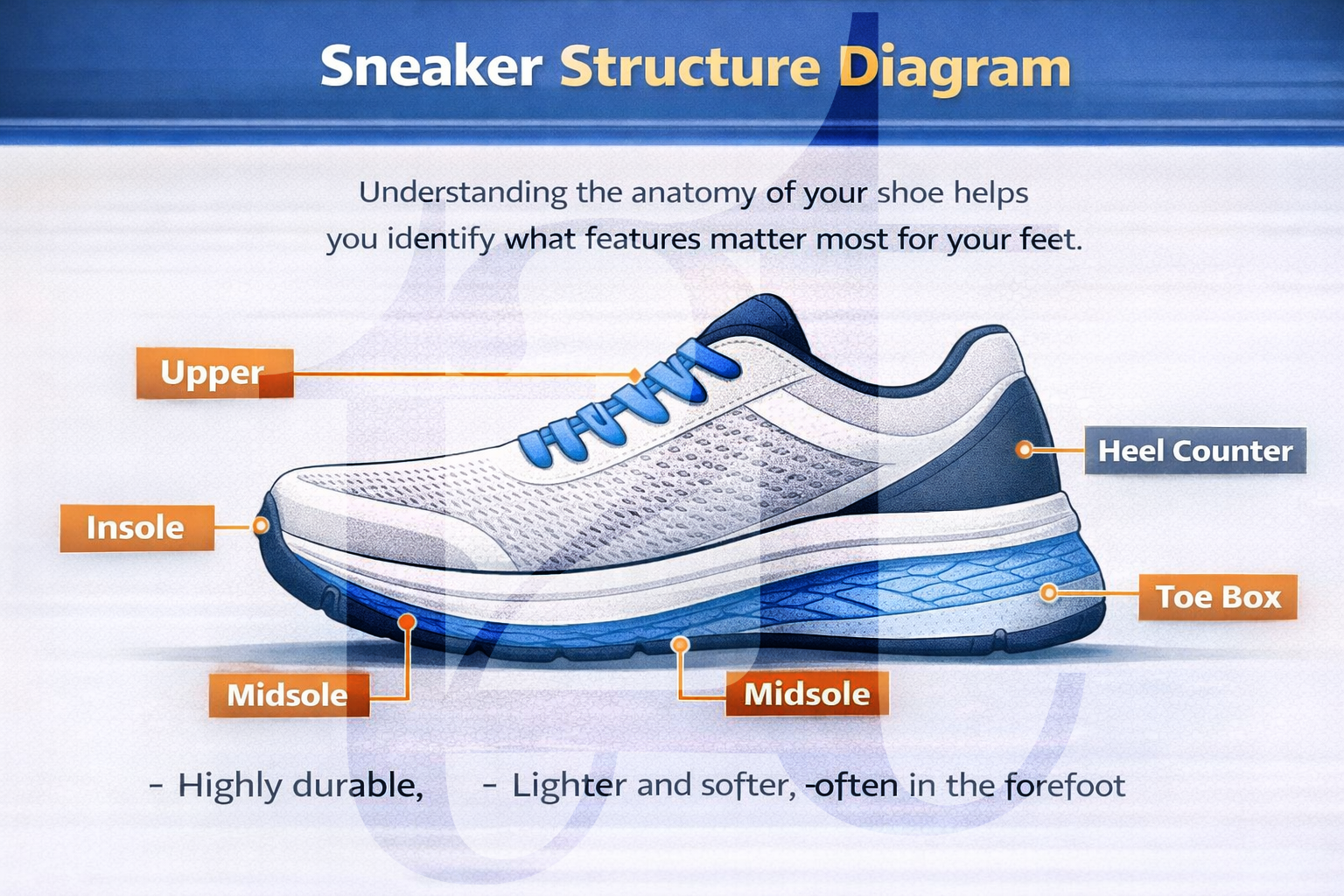 Sneaker Structure Diagram

Understanding the anatomy of your shoe helps you identify what features matter most for your feet.

Upper

Heel Counter

Insole

Toe Box

Midsole

Midsole

- Highly durable,

- Lighter and softer, -often in the forefoot